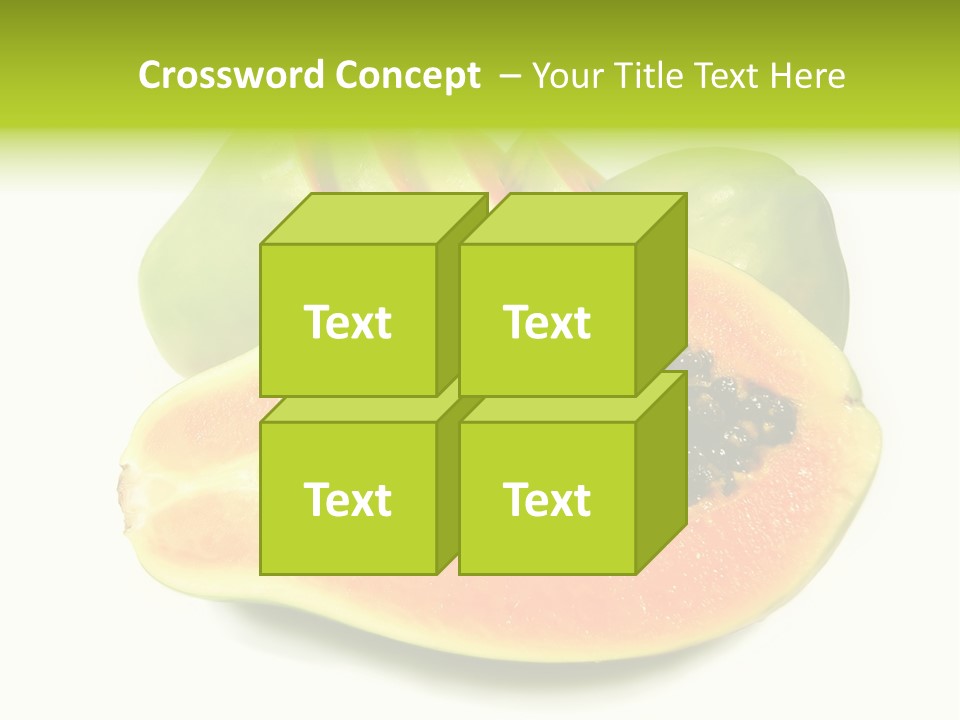 Crossword Concept – Your Title Text Here

Text

Text

Text

Text